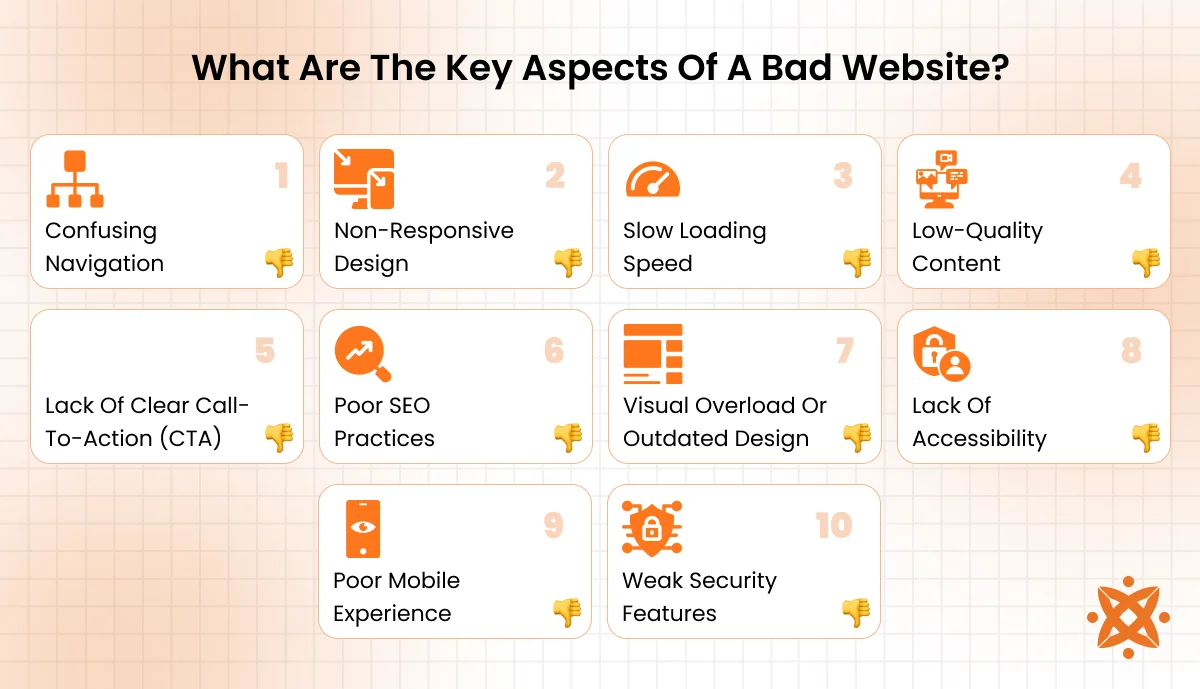 What Are The Key Aspects Of A Bad Website?

1
Confusing Navigation

2
Non-Responsive Design

3
Slow Loading Speed

4
Low-Quality Content

5
Lack Of Clear Call-To-Action (CTA)

6
Poor SEO Practices

7
Visual Overload Or Outdated Design

8
Lack Of Accessibility

9
Poor Mobile Experience

10
Weak Security Features